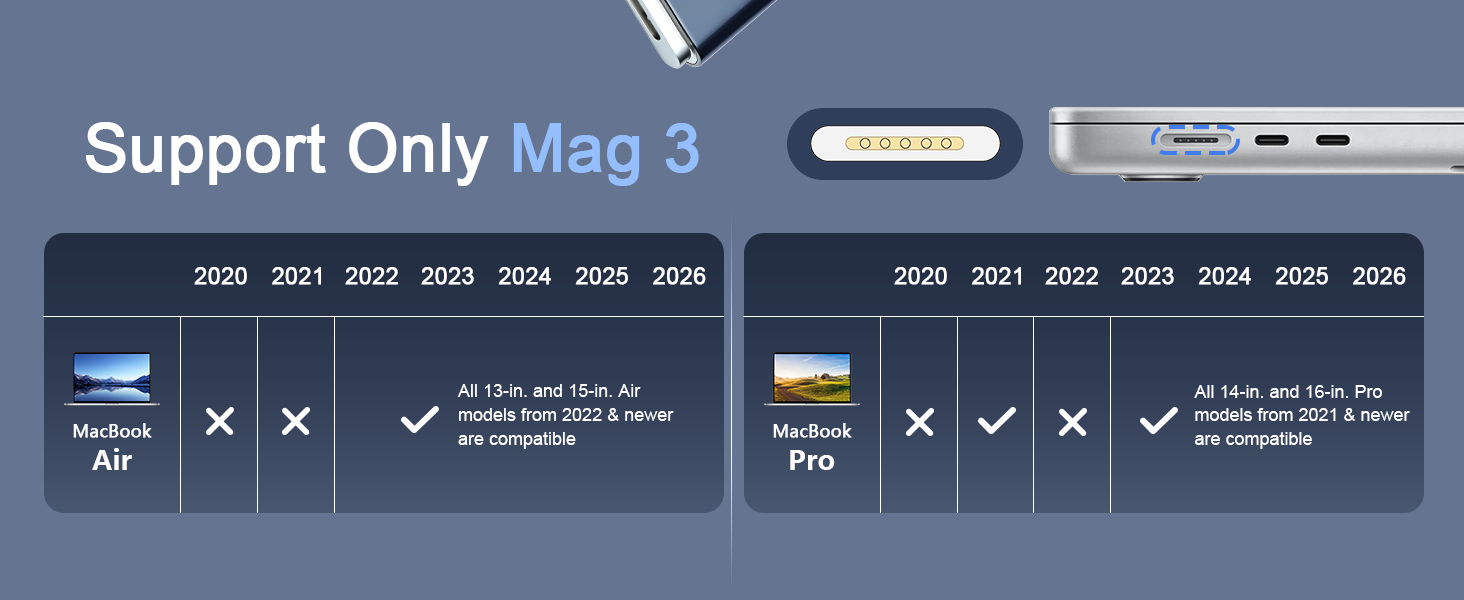 Support Only Mag 3

|  | 2020 | 2021 | 2022 | 2023 | 2024 | 2025 | 2026 |
|---|---|---|---|---|---|---|---|
| MacBook Air | ✕ | ✕ | ✓ All 13-in. and 15-in. Air models from 2022 & newer are compatible |  |  |  |  |

|  | 2020 | 2021 | 2022 | 2023 | 2024 | 2025 | 2026 |
|---|---|---|---|---|---|---|---|
| MacBook Pro | ✕ | ✓ | ✕ | ✓ All 14-in. and 16-in. Pro models from 2021 & newer are compatible |  |  |  |